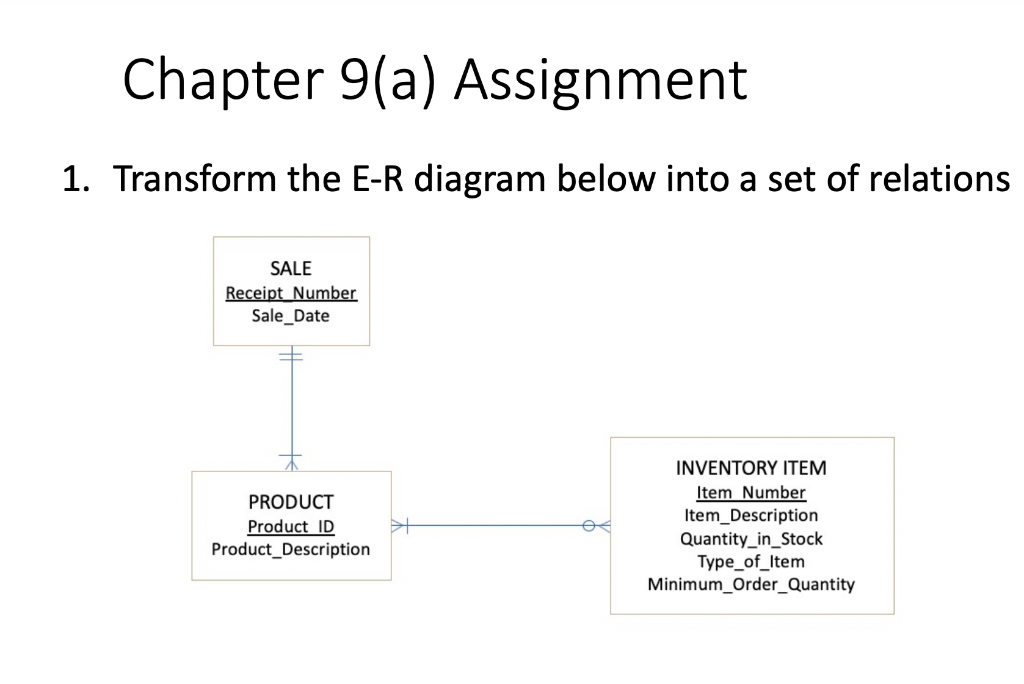 Chapter 9(a) Assignment

1. Transform the E-R diagram below into a set of relations

SALE
Receipt_Number
Sale_Date

PRODUCT
Product_ID
Product_Description

INVENTORY ITEM
Item_Number
Item_Description
Quantity_in_Stock
Type_of_Item
Minimum_Order_Quantity